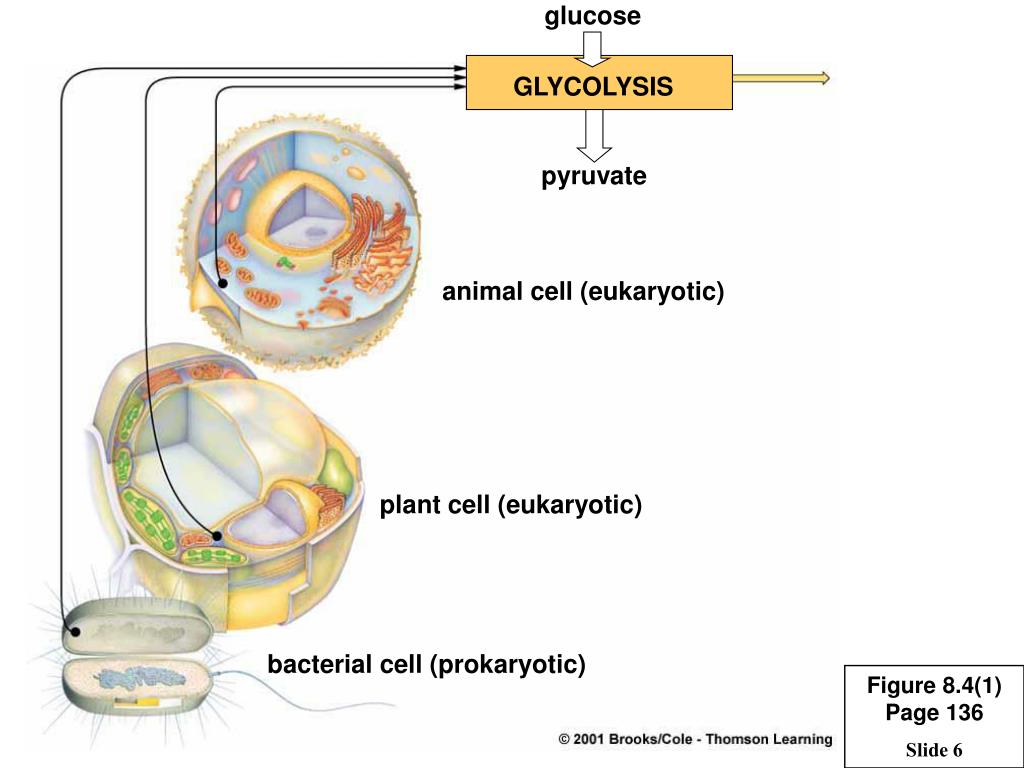 glucose

GLYCOLYSIS

pyruvate

animal cell (eukaryotic)

plant cell (eukaryotic)

bacterial cell (prokaryotic)

© 2001 Brooks/Cole - Thomson Learning

Figure 8.4(1)
Page 136

Slide 6